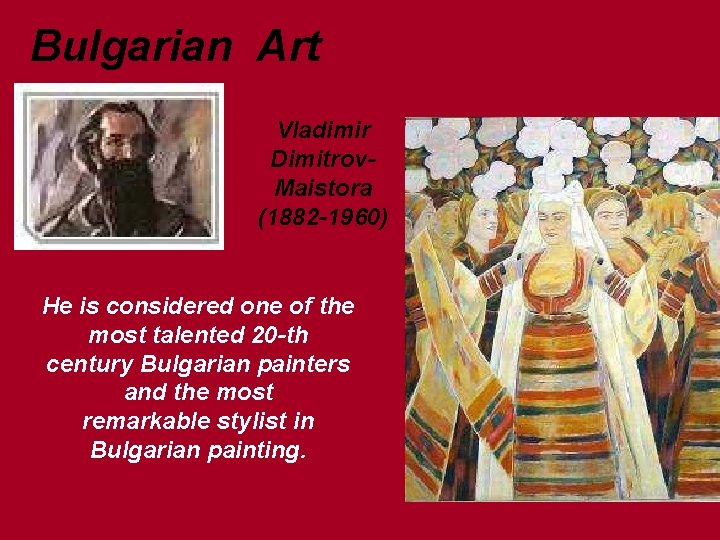 Bulgarian Art

Vladimir Dimitrov-Maistora (1882-1960)

He is considered one of the most talented 20-th century Bulgarian painters and the most remarkable stylist in Bulgarian painting.